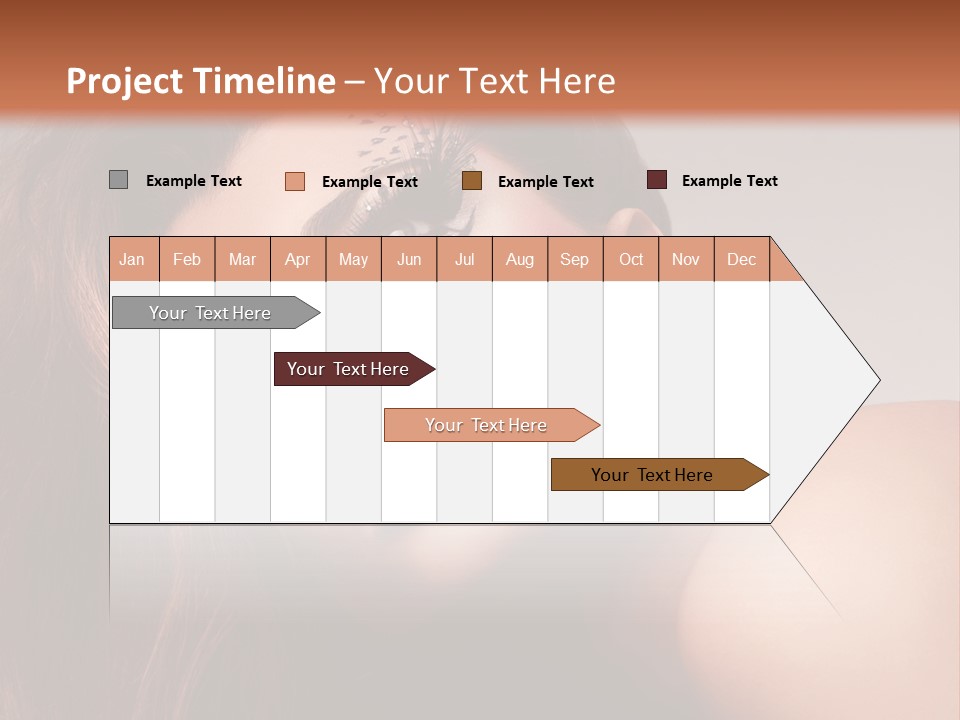 Project Timeline – Your Text Here

Example Text Example Text Example Text Example Text

| Jan | Feb | Mar | Apr | May | Jun | Jul | Aug | Sep | Oct | Nov | Dec |
|---|---|---|---|---|---|---|---|---|---|---|---|

Your Text Here

Your Text Here

Your Text Here

Your Text Here